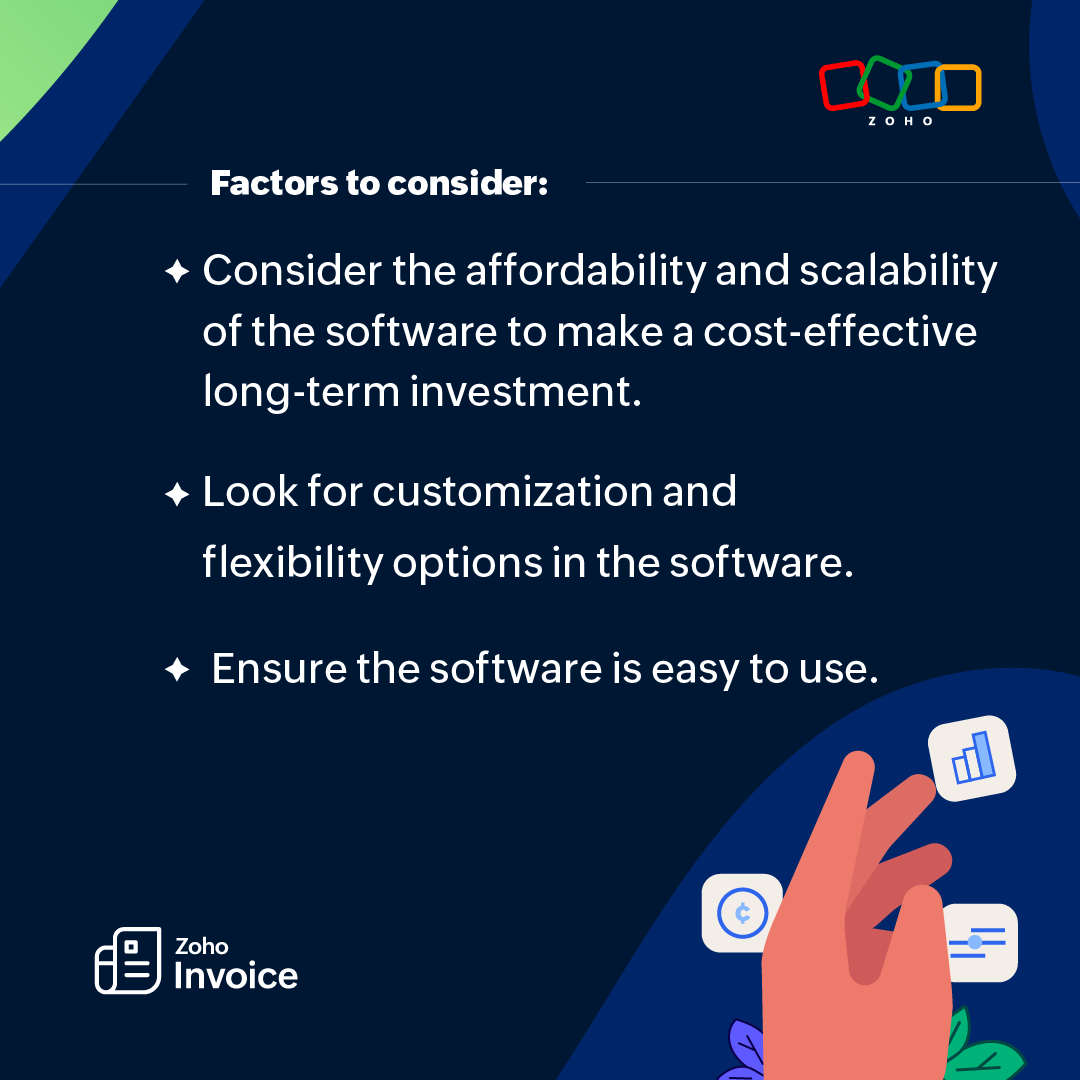 ZOHO

Factors to consider:

✦ Consider the affordability and scalability of the software to make a cost-effective long-term investment.

✦ Look for customization and flexibility options in the software.

✦ Ensure the software is easy to use.

Zoho
Invoice